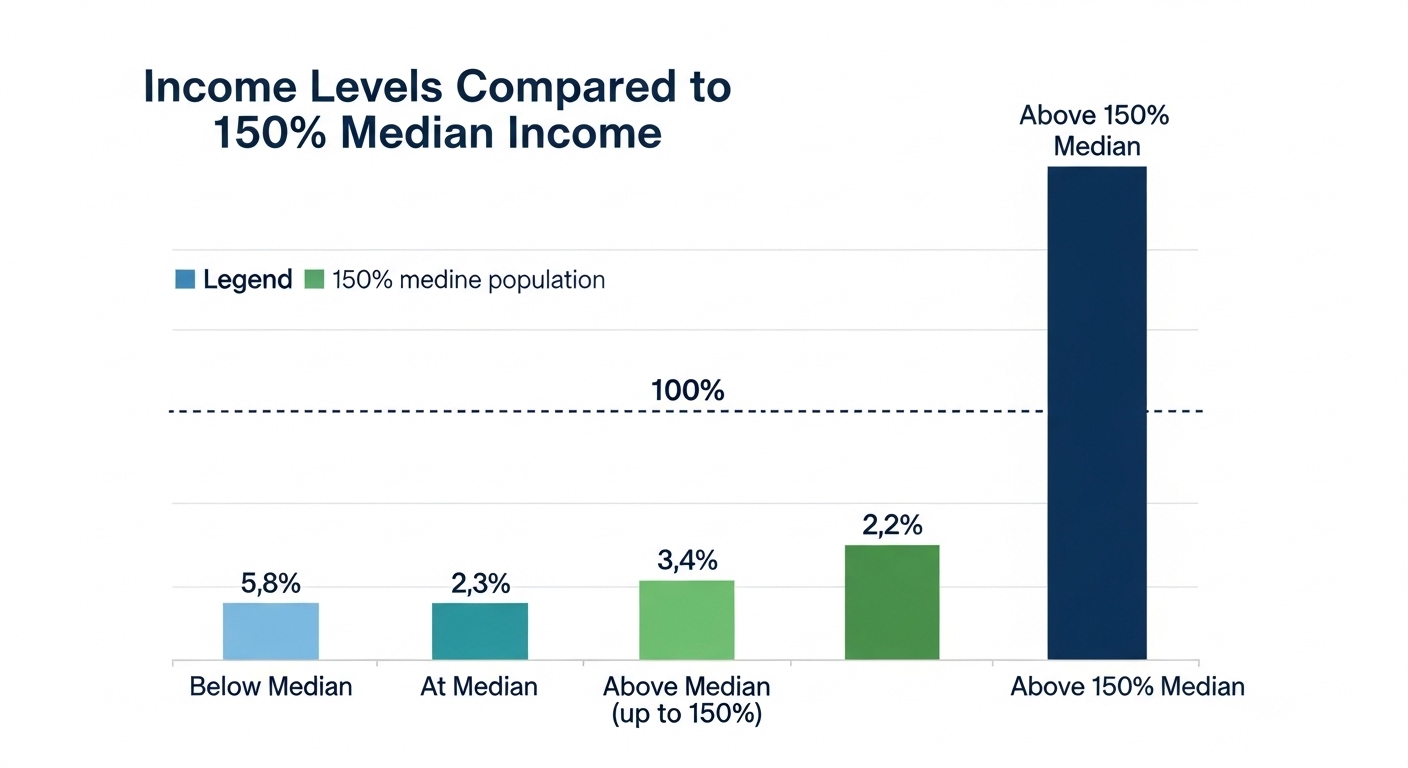 Income Levels Compared to 150% Median Income

Above 150% Median

Legend 150% medine population

100%

5,8%
2,3%
3,4%
2,2%

Below Median
At Median
Above Median (up to 150%)
Above 150% Median